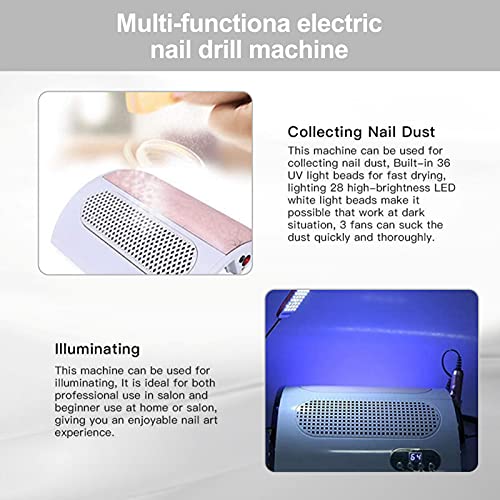 Multi-functiona electric nail drill machine

Collecting Nail Dust
This machine can be used for collecting nail dust, Built-in 36 UV light beads for fast drying, lighting 28 high-brightness LED white light beads make it possible that work at dark situation, 3 fans can suck the dust quickly and thoroughly.

Illuminating
This machine can be used for illuminating, It is ideal for both professional use in salon and beginner use at home or salon, giving you an enjoyable nail art experience.

64